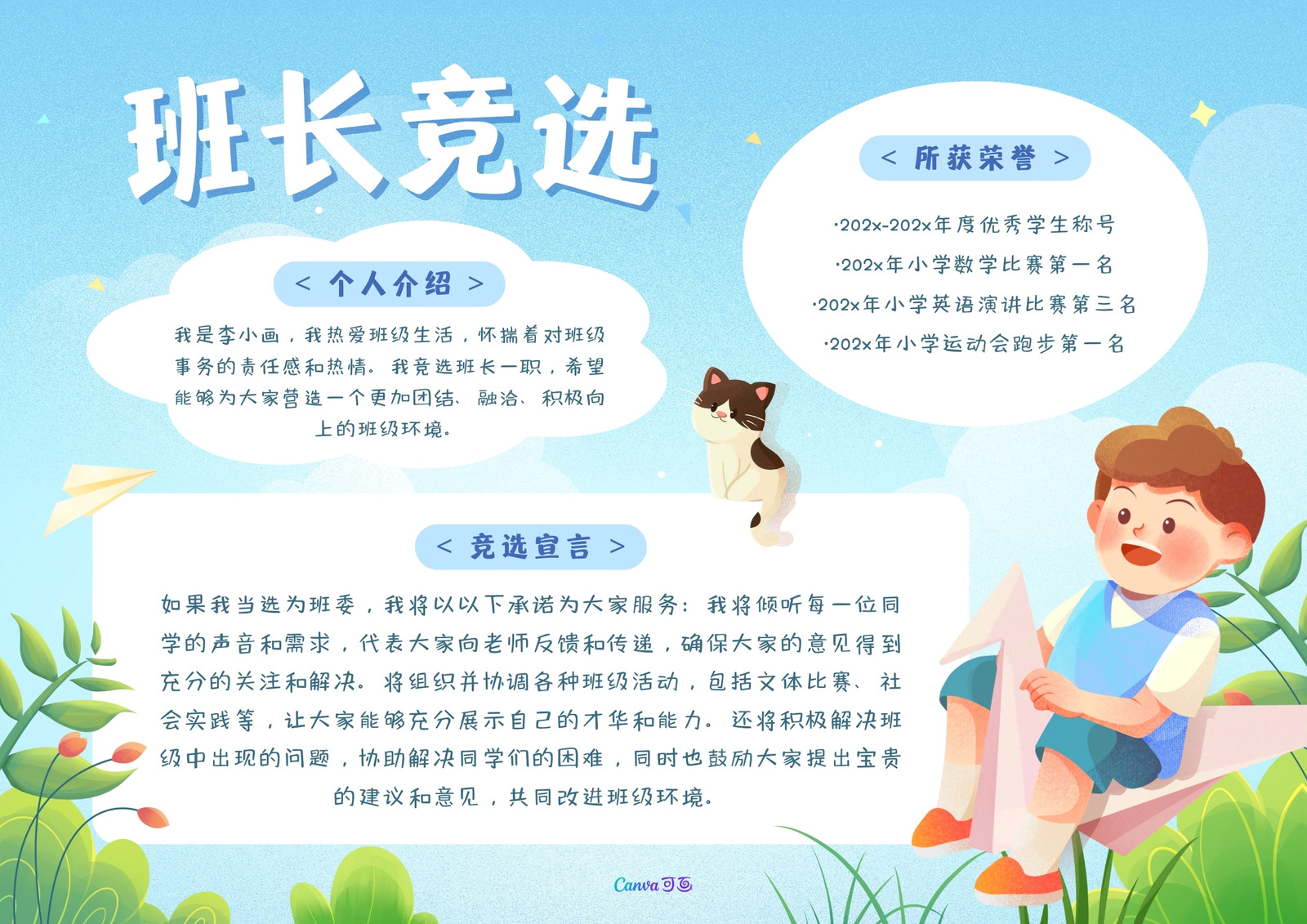 班长竞选

< 个人介绍 >

我是李小画，我热爱班级生活，怀揣着对班级事务的责任感和热情。我竞选班长一职，希望能够为大家营造一个更加团结、融洽、积极向上的班级环境。

< 所获荣誉 >

·202x-202x年度优秀学生称号
·202x年小学数学比赛第一名
·202x年小学英语演讲比赛第三名
·202x年小学运动会跑步第一名

< 竞选宣言 >

如果我当选为班委，我将以以下承诺为大家服务：我将倾听每一位同学的声音和需求，代表大家向老师反馈和传递，确保大家的意见得到充分的关注和解决。将组织并协调各种班级活动，包括文体比赛、社会实践等，让大家能够充分展示自己的才华和能力。还将积极解决班级中出现的问题，协助解决同学们的困难，同时也鼓励大家提出宝贵的建议和意见，共同改进班级环境。

Canva可画